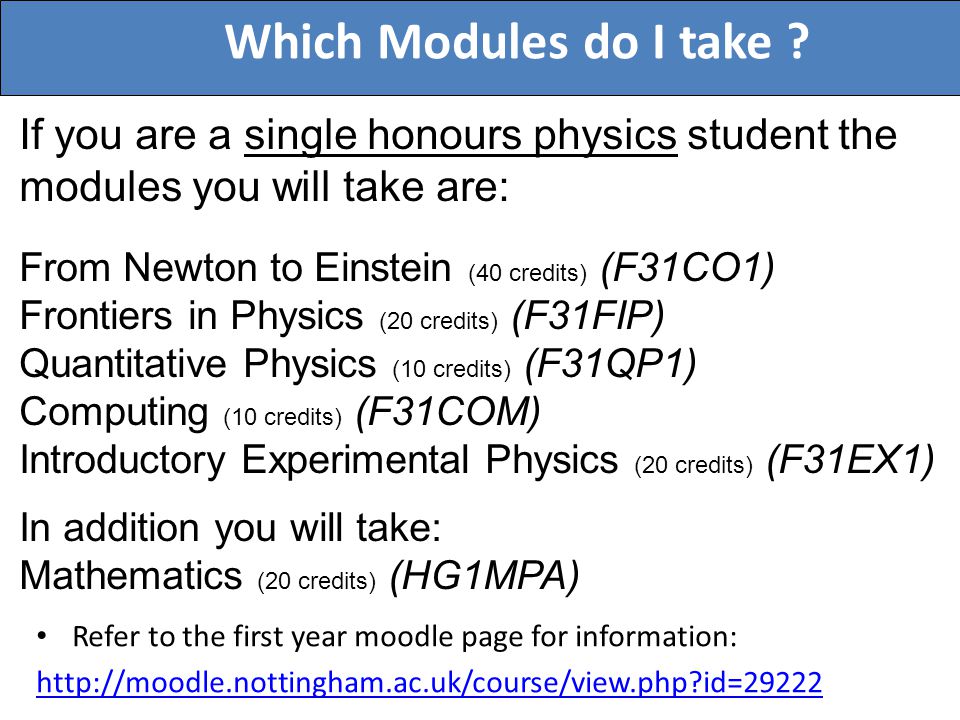 Which Modules do I take ?

If you are a single honours physics student the modules you will take are:

From Newton to Einstein (40 credits) (F31CO1)
Frontiers in Physics (20 credits) (F31FIP)
Quantitative Physics (10 credits) (F31QP1)
Computing (10 credits) (F31COM)
Introductory Experimental Physics (20 credits) (F31EX1)

In addition you will take:
Mathematics (20 credits) (HG1MPA)

• Refer to the first year moodle page for information:
http://moodle.nottingham.ac.uk/course/view.php?id=29222